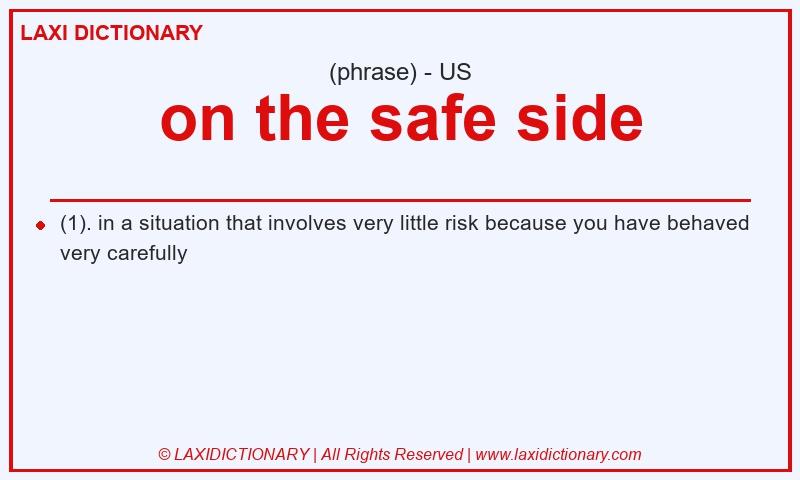 LAXI DICTIONARY

(phrase) - US

on the safe side

(1). in a situation that involves very little risk because you have behaved very carefully

© LAXIDICTIONARY | All Rights Reserved | www.laxidictionary.com